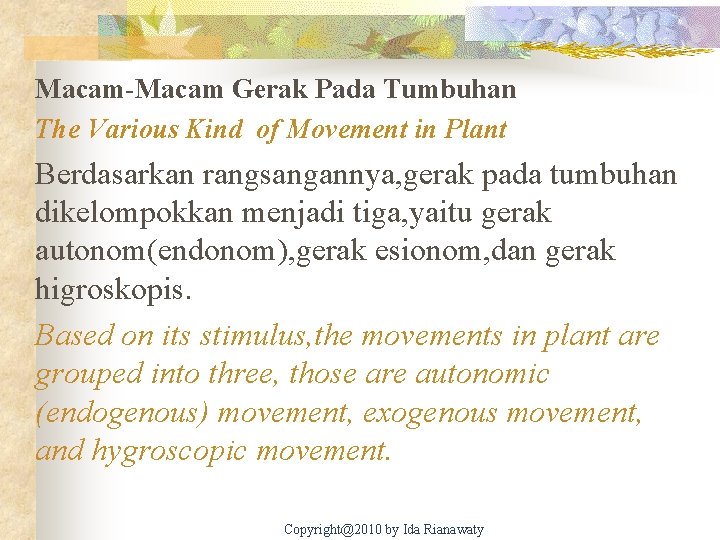 Macam-Macam Gerak Pada Tumbuhan

The Various Kind of Movement in Plant

Berdasarkan rangsangannya,gerak pada tumbuhan dikelompokkan menjadi tiga,yaitu gerak autonom(endonom),gerak esionom,dan gerak higroskopis.

Based on its stimulus,the movements in plant are grouped into three, those are autonomic (endogenous) movement, exogenous movement, and hygroscopic movement.

Copyright@2010 by Ida Rianawaty